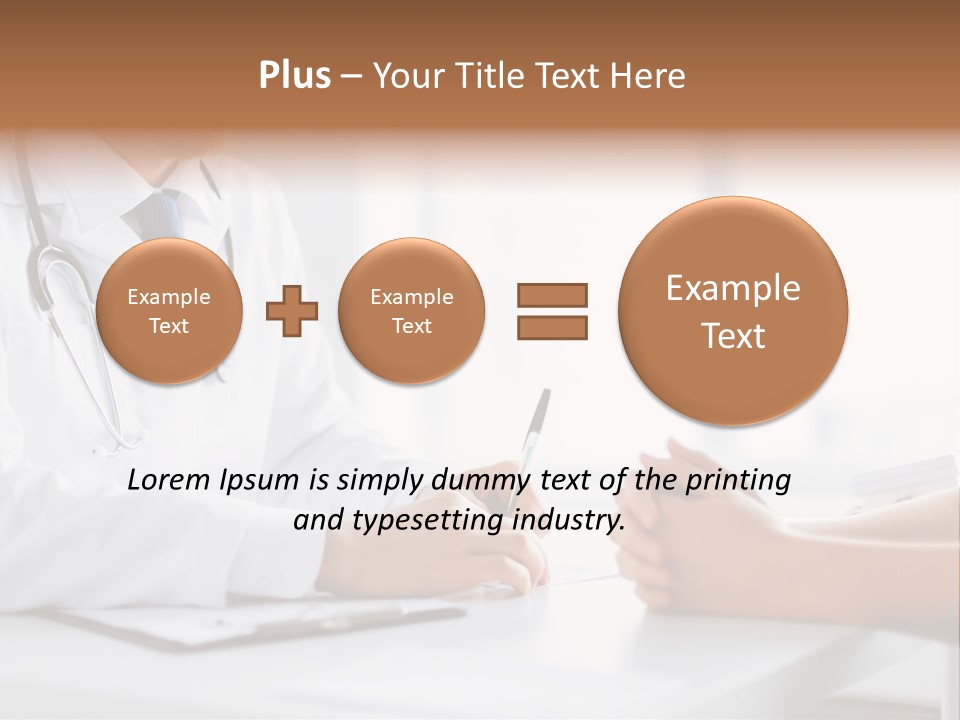 Plus – Your Title Text Here

Example Text

Example Text

Example Text

Lorem Ipsum is simply dummy text of the printing and typesetting industry.